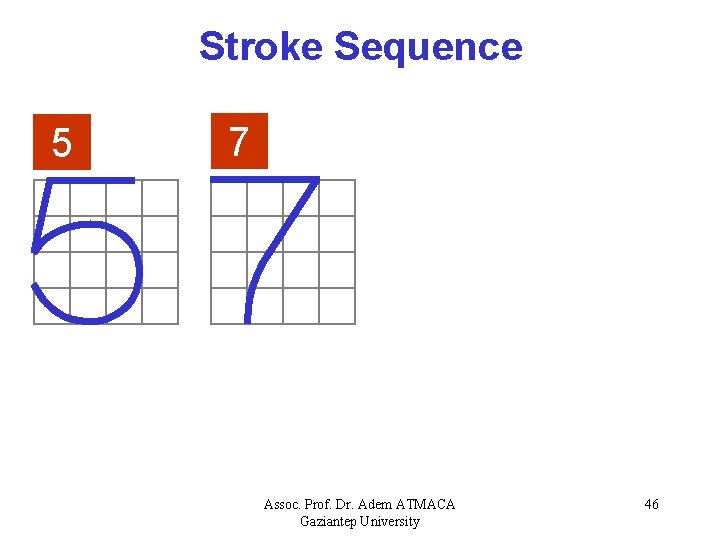 Stroke Sequence

5

7

Assoc. Prof. Dr. Adem ATMACA
Gaziantep University

46